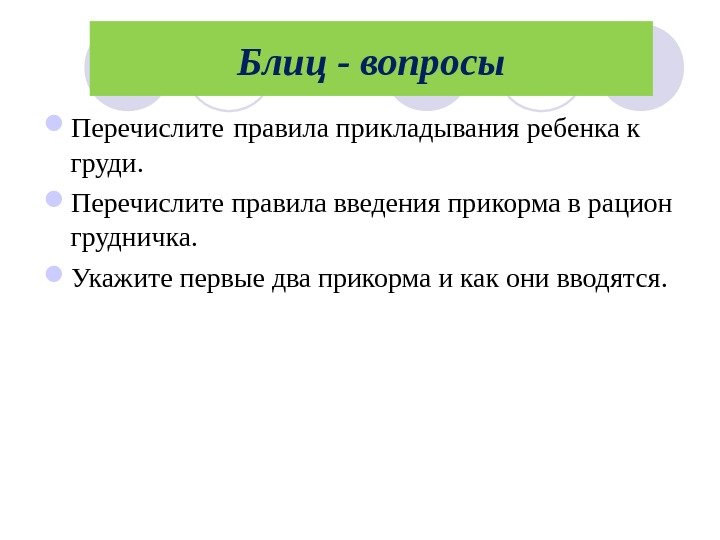 Блиц - вопросы

Перечислите правила прикладывания ребенка к груди.

Перечислите правила введения прикорма в рацион грудничка.

Укажите первые два прикорма и как они вводятся.